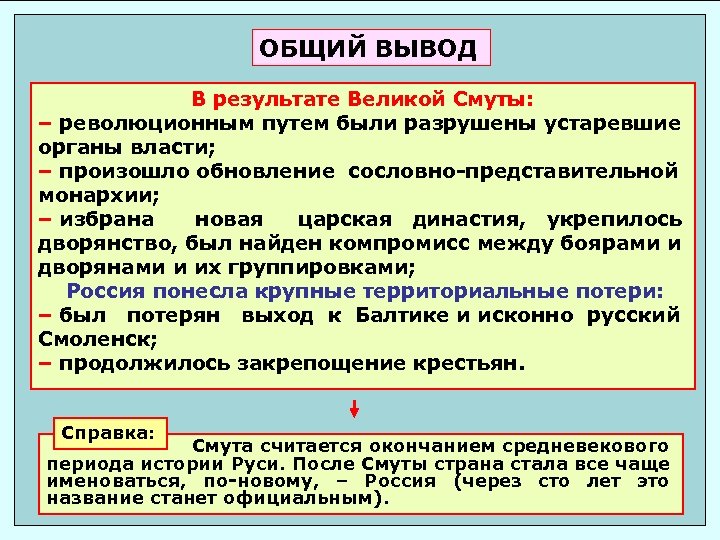 ОБЩИЙ ВЫВОД

В результате Великой Смуты:
– революционным путем были разрушены устаревшие органы власти;
– произошло обновление сословно-представительной монархии;
– избрана новая царская династия, укрепилось дворянство, был найден компромисс между боярами и дворянами и их группировками;
Россия понесла крупные территориальные потери:
– был потерян выход к Балтике и исконно русский Смоленск;
– продолжилось закрепощение крестьян.

Справка:
Смута считается окончанием средневекового периода истории Руси. После Смуты страна стала все чаще именоваться, по-новому, – Россия (через сто лет это название станет официальным).